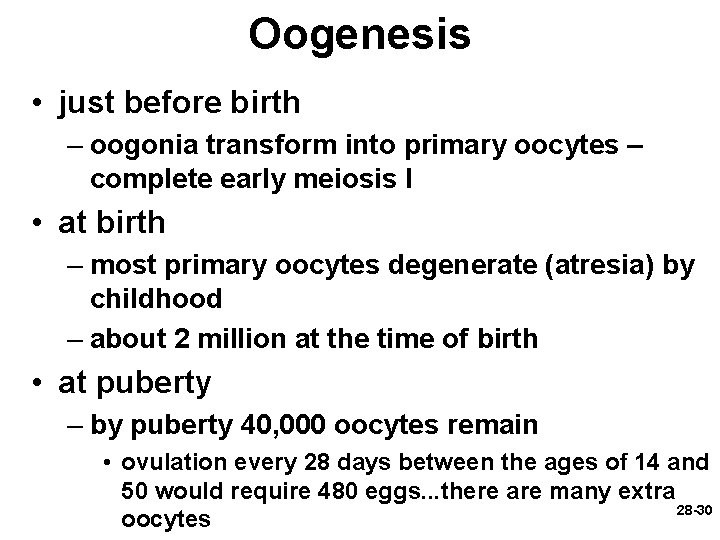 Oogenesis

• just before birth
– oogonia transform into primary oocytes – complete early meiosis I

• at birth
– most primary oocytes degenerate (atresia) by childhood
– about 2 million at the time of birth

• at puberty
– by puberty 40,000 oocytes remain
• ovulation every 28 days between the ages of 14 and 50 would require 480 eggs...there are many extra oocytes

28-30